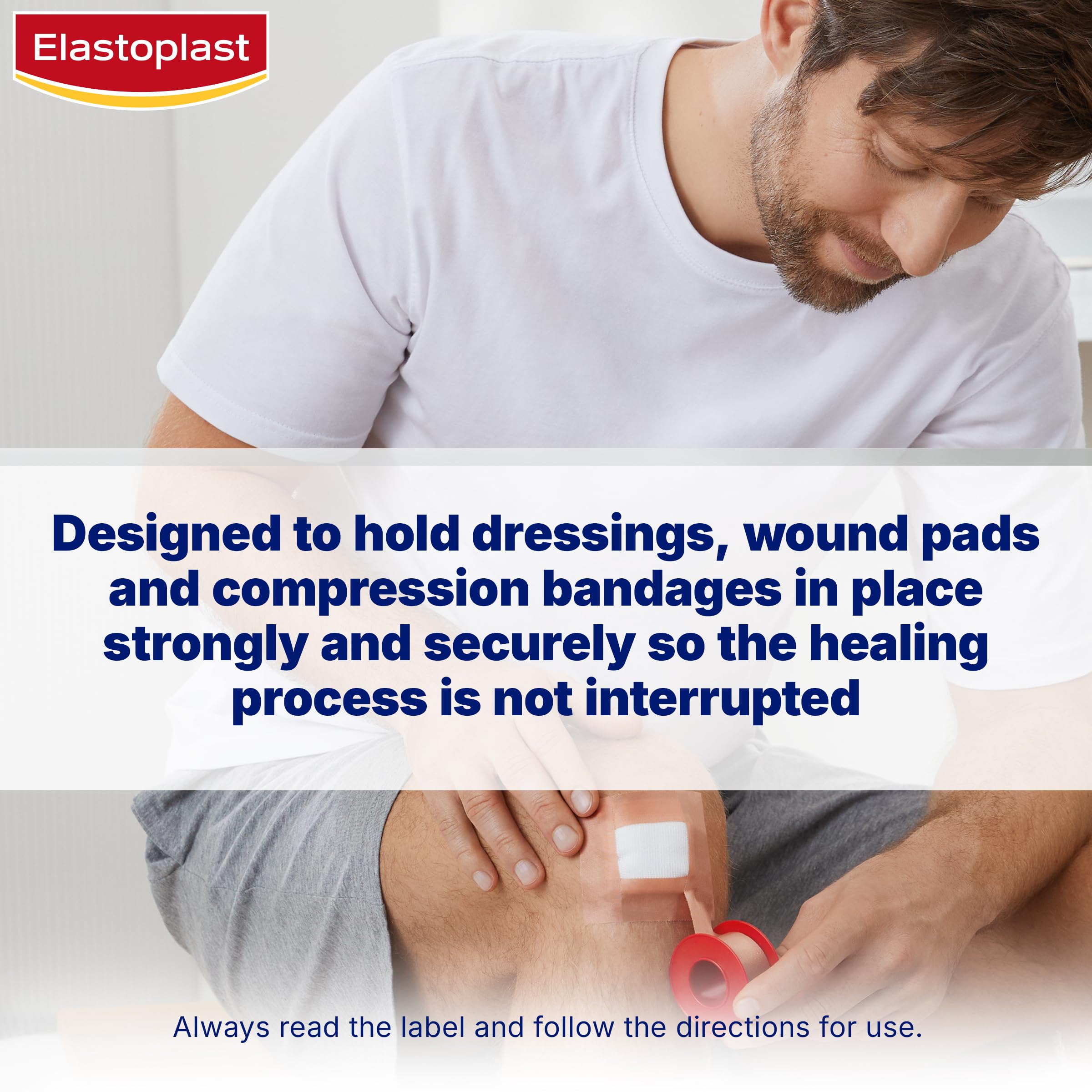 Elastoplast

Designed to hold dressings, wound pads and compression bandages in place strongly and securely so the healing process is not interrupted

Always read the label and follow the directions for use.